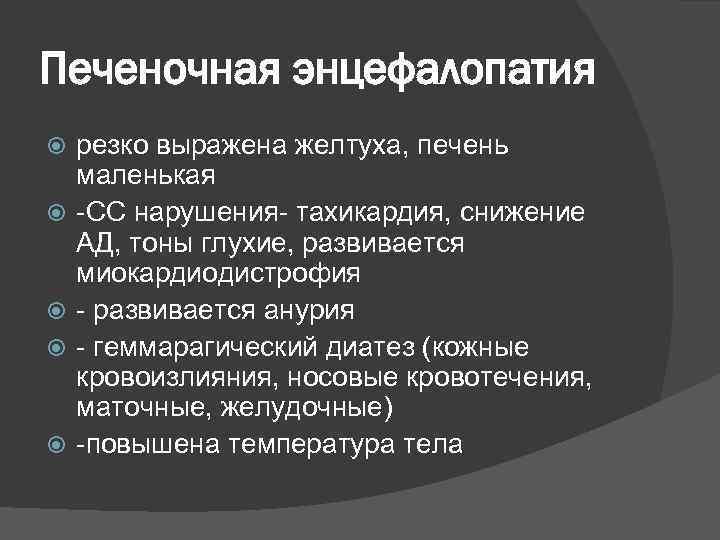 Печеночная энцефалопатия

резко выражена желтуха, печень маленькая

-СС нарушения- тахикардия, снижение АД, тоны глухие, развивается миокардиодистрофия

- развивается анурия

- геммарагический диатез (кожные кровоизлияния, носовые кровотечения, маточные, желудочные)

-повышена температура тела